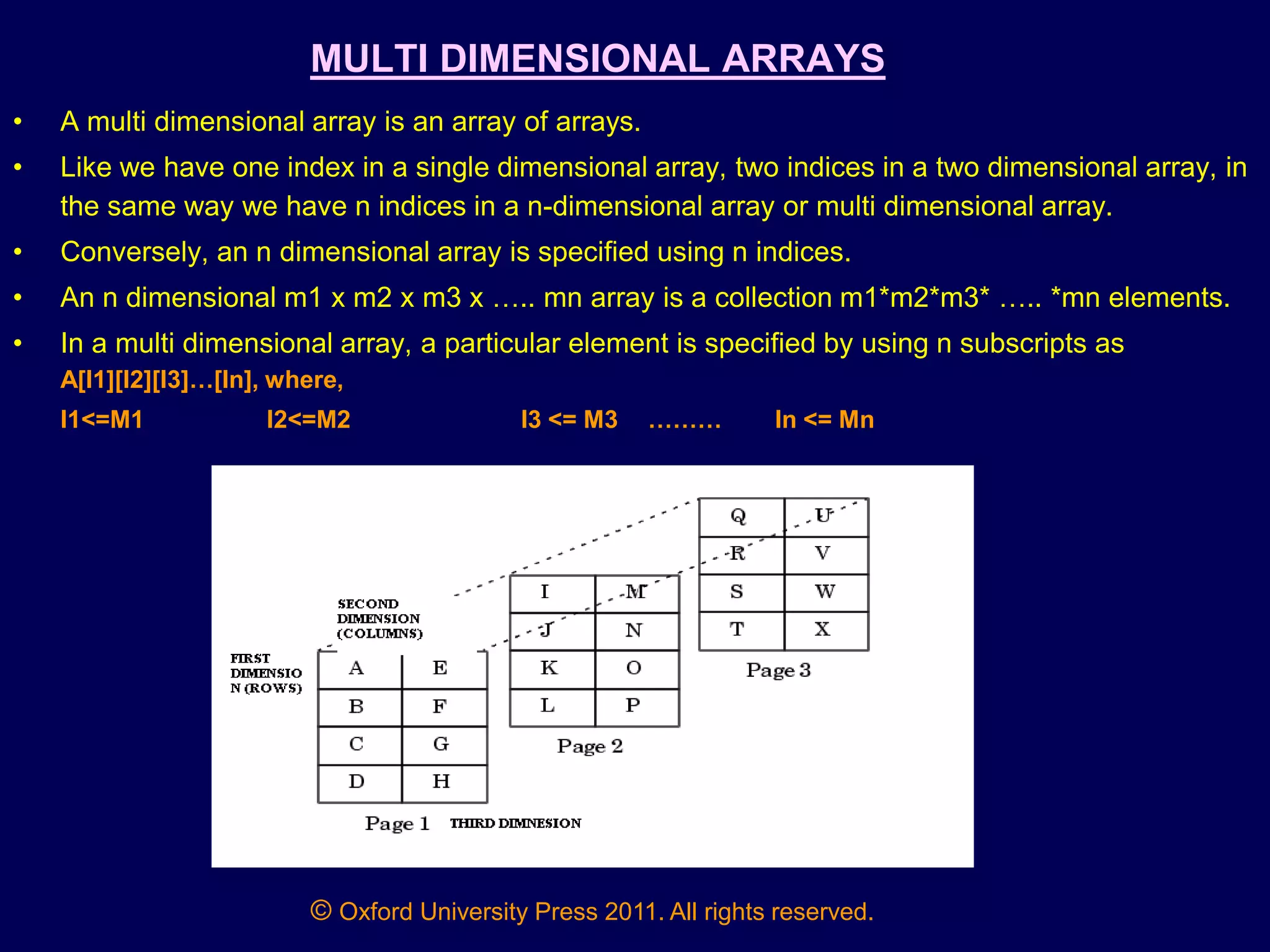 MULTI DIMENSIONAL ARRAYS

• A multi dimensional array is an array of arrays.

• Like we have one index in a single dimensional array, two indices in a two dimensional array, in the same way we have n indices in a n-dimensional array or multi dimensional array.

• Conversely, an n dimensional array is specified using n indices.

• An n dimensional m1 x m2 x m3 x ….. mn array is a collection m1*m2*m3* ….. *mn elements.

• In a multi dimensional array, a particular element is specified by using n subscripts as A[I1][I2][I3]…[In], where,

I1<=M1 I2<=M2 I3 <= M3 ……… In <= Mn

SECOND DIMENSION (COLUMNS)

FIRST DIMENSIO N (ROWS)

| A | E |
|---|---|
| B | F |
| C | G |
| D | H |

Page 1 THIRD DIMNESION

| I | M |
|---|---|
| J | N |
| K | O |
| L | P |

Page 2

| Q | U |
|---|---|
| R | V |
| S | W |
| T | X |

Page 3

© Oxford University Press 2011. All rights reserved.